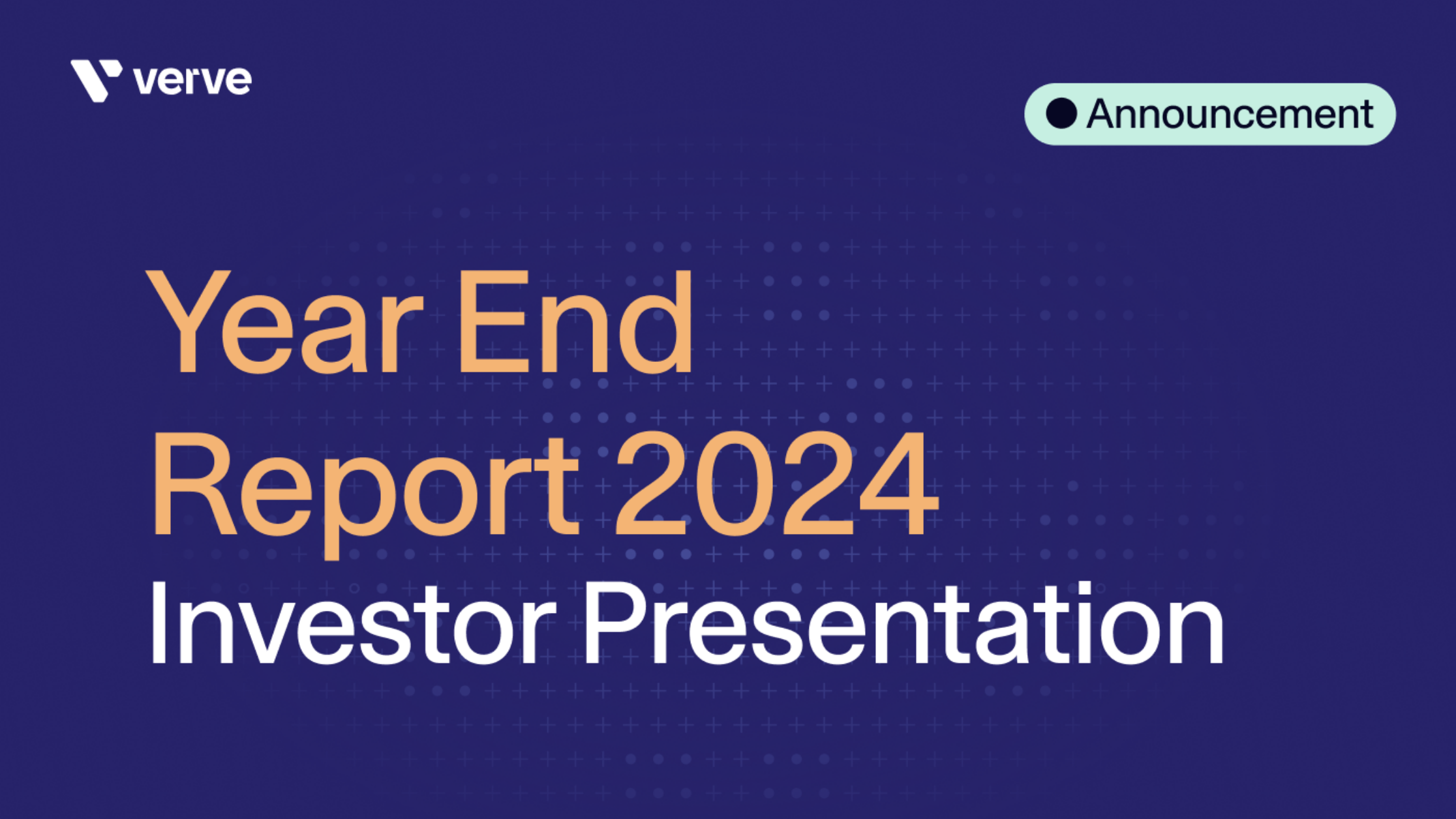 verve

Announcement

Year End Report 2024

Investor Presentation